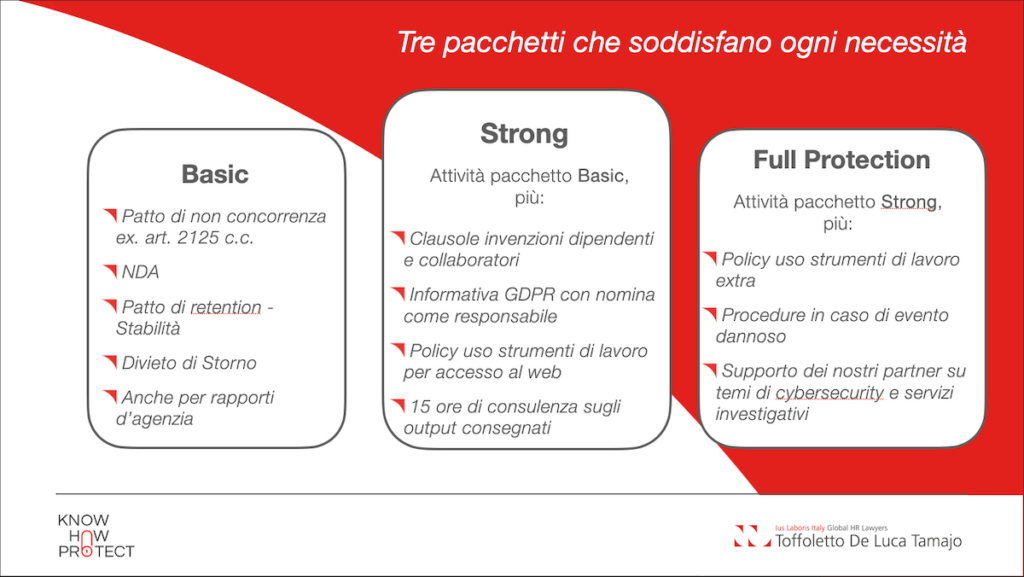 Tre pacchetti che soddisfano ogni necessità

Basic

Patto di non concorrenza ex. art. 2125 c.c.

NDA

Patto di retention - Stabilità

Divieto di Storno

Anche per rapporti d'agenzia

Strong

Attività pacchetto Basic, più:

Clausole invenzioni dipendenti e collaboratori

Informativa GDPR con nomina come responsabile

Policy uso strumenti di lavoro per accesso al web

15 ore di consulenza sugli output consegnati

Full Protection

Attività pacchetto Strong, più:

Policy uso strumenti di lavoro extra

Procedure in caso di evento dannoso

Supporto dei nostri partner su temi di cybersecurity e servizi investigativi

KNOW HOW PROTECT

Ius Laboris Italy Global HR Lawyers
Toffoletto De Luca Tamajo